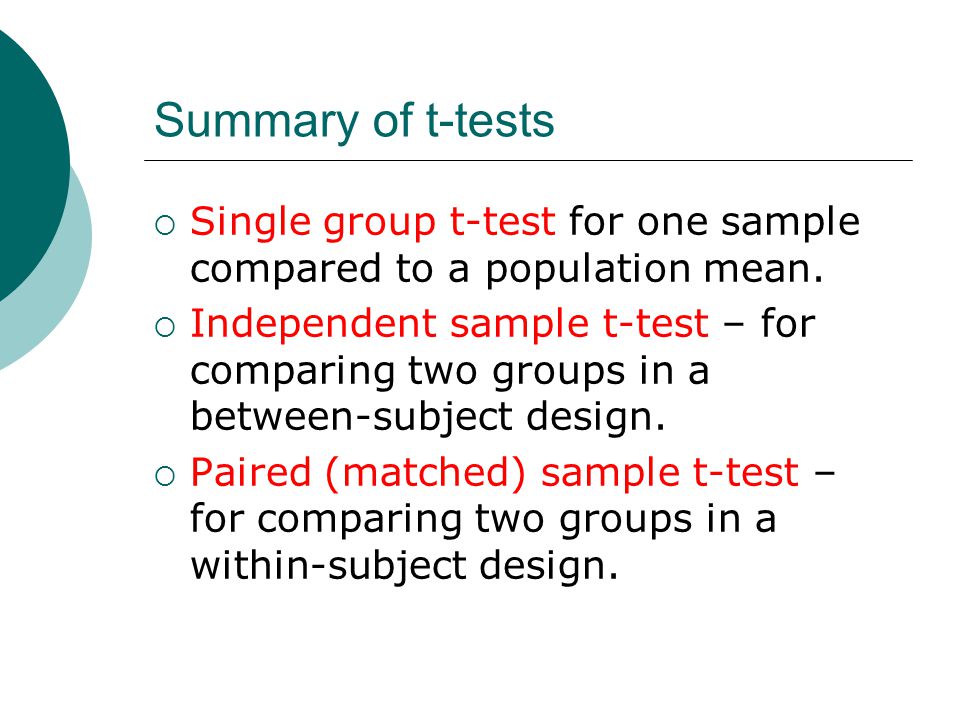 Summary of t-tests

○ Single group t-test for one sample compared to a population mean.

○ Independent sample t-test – for comparing two groups in a between-subject design.

○ Paired (matched) sample t-test – for comparing two groups in a within-subject design.